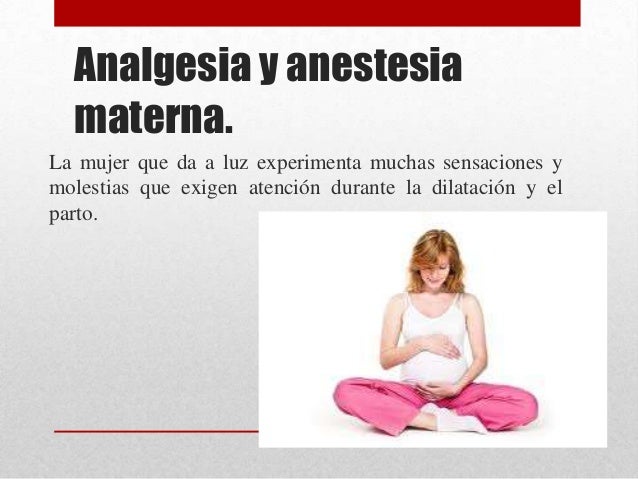 Analgesia y anestesia materna.

La mujer que da a luz experimenta muchas sensaciones y molestias que exigen atención durante la dilatación y el parto.